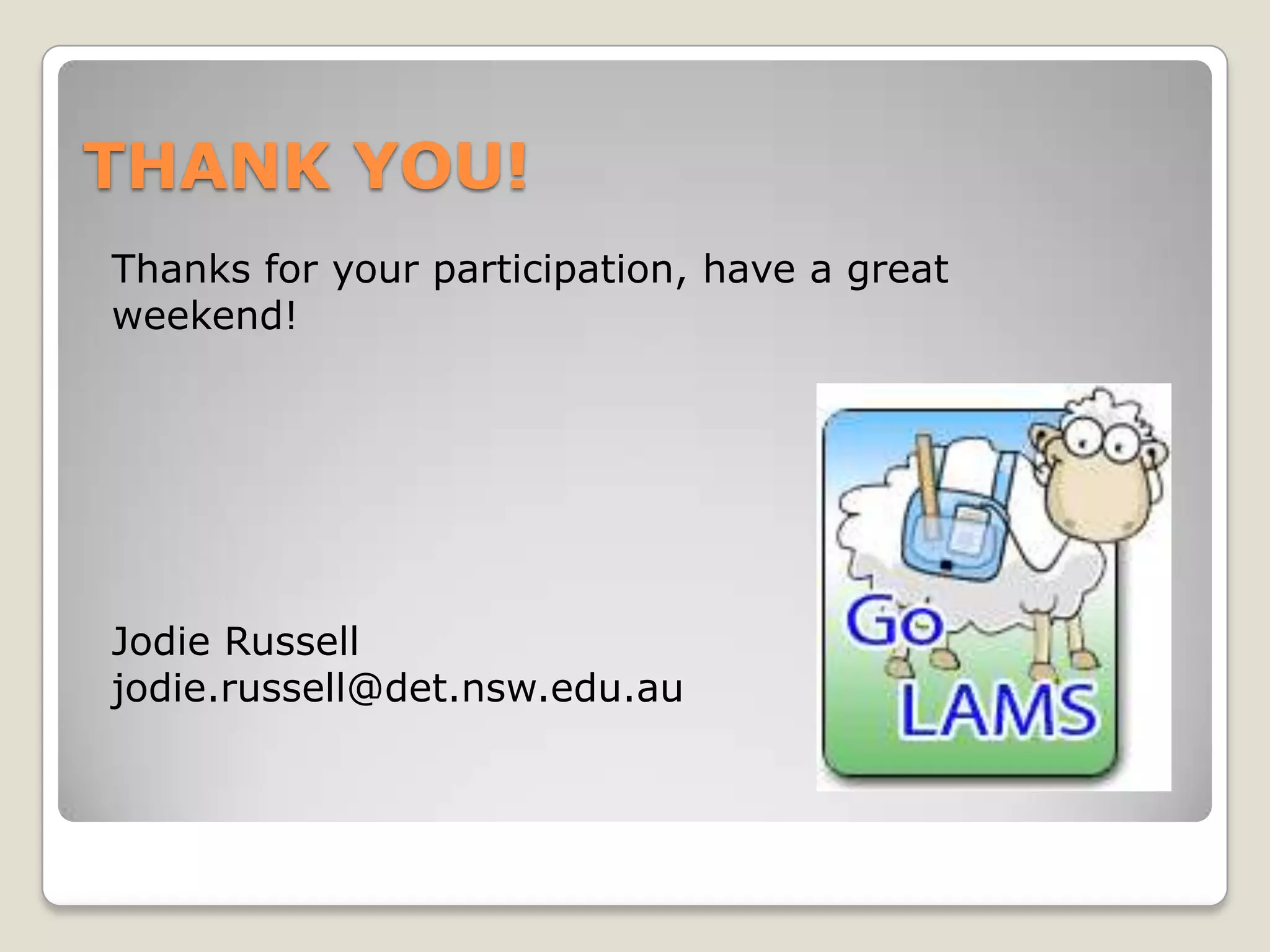 THANK YOU!

Thanks for your participation, have a great weekend!

Jodie Russell
jodie.russell@det.nsw.edu.au

Go
LAMS